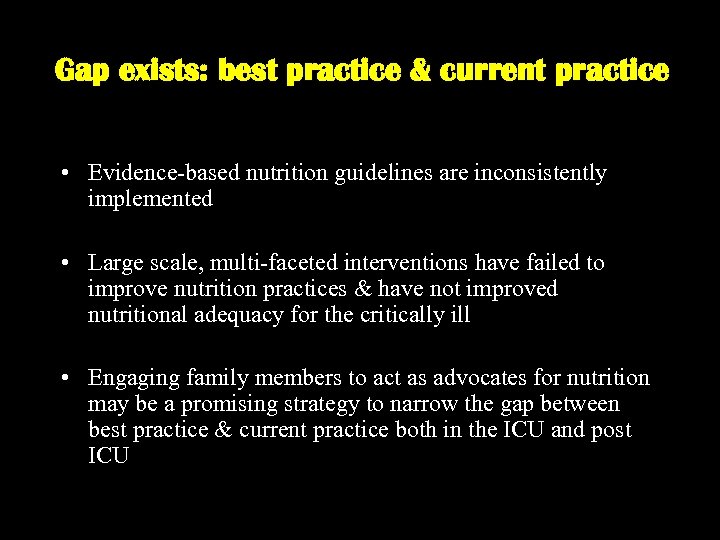 Gap exists: best practice & current practice

• Evidence-based nutrition guidelines are inconsistently implemented

• Large scale, multi-faceted interventions have failed to improve nutrition practices & have not improved nutritional adequacy for the critically ill

• Engaging family members to act as advocates for nutrition may be a promising strategy to narrow the gap between best practice & current practice both in the ICU and post ICU